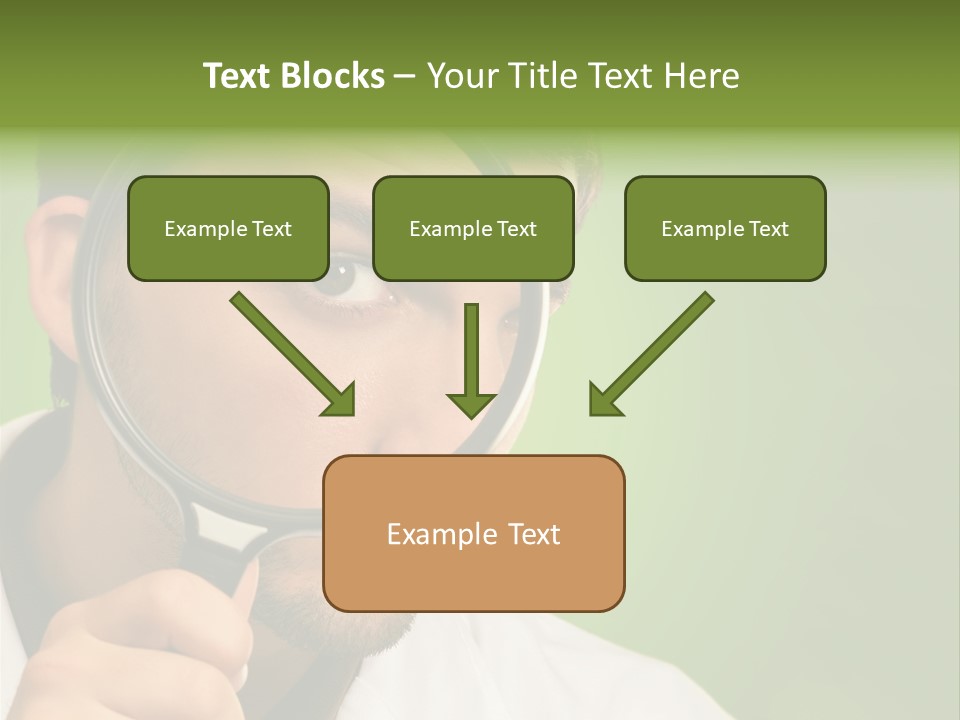 Text Blocks – Your Title Text Here

Example Text

Example Text

Example Text

Example Text